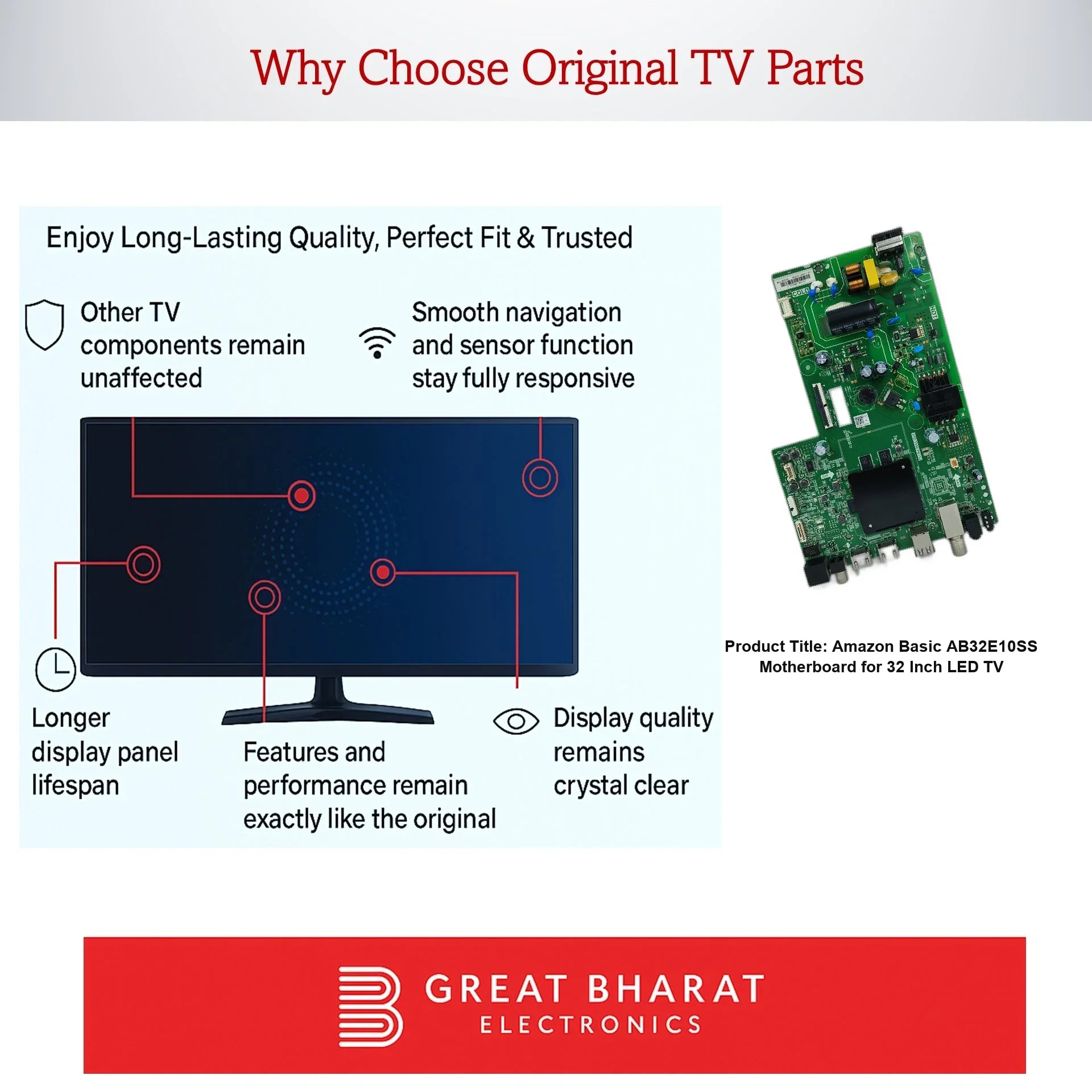 Why Choose Original TV Parts

Enjoy Long-Lasting Quality, Perfect Fit & Trusted

Other TV components remain unaffected

Smooth navigation and sensor function stay fully responsive

Longer display panel lifespan

Features and performance remain exactly like the original

Display quality remains crystal clear

Product Title: Amazon Basic AB32E10SS Motherboard for 32 Inch LED TV

GREAT BHARAT
ELECTRONICS